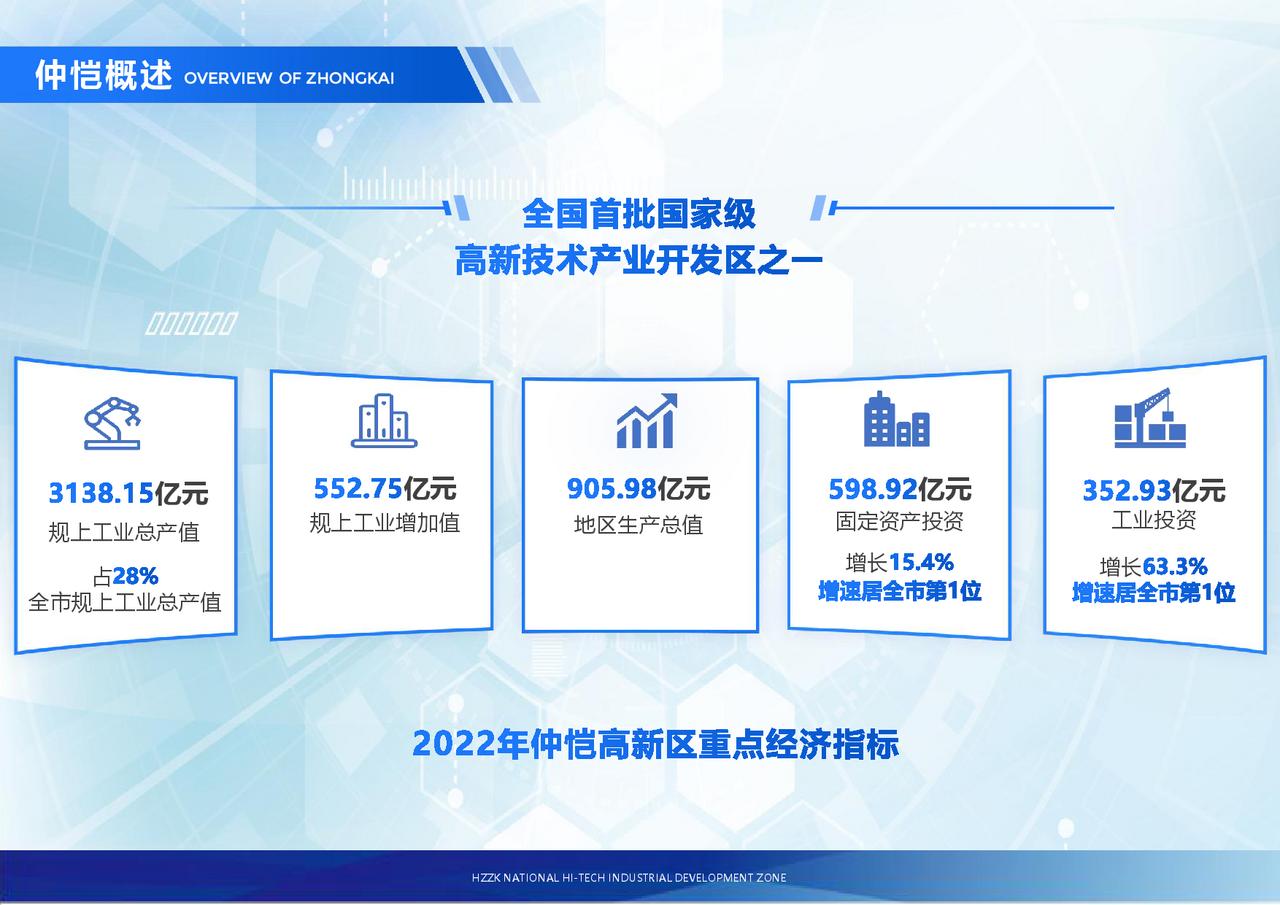 仲恺概述 OVERVIEW OF ZHONGKAI

全国首批国家级
高新技术产业开发区之一

3138.15亿元
规上工业总产值
占28%
全市规上工业总产值

552.75亿元
规上工业增加值

905.98亿元
地区生产总值

598.92亿元
固定资产投资
增长15.4%
增速居全市第1位

352.93亿元
工业投资
增长63.3%
增速居全市第1位

2022年仲恺高新区重点经济指标

HZZK NATIONAL HI-TECH INDUSTRIAL DEVELOPMENT ZONE